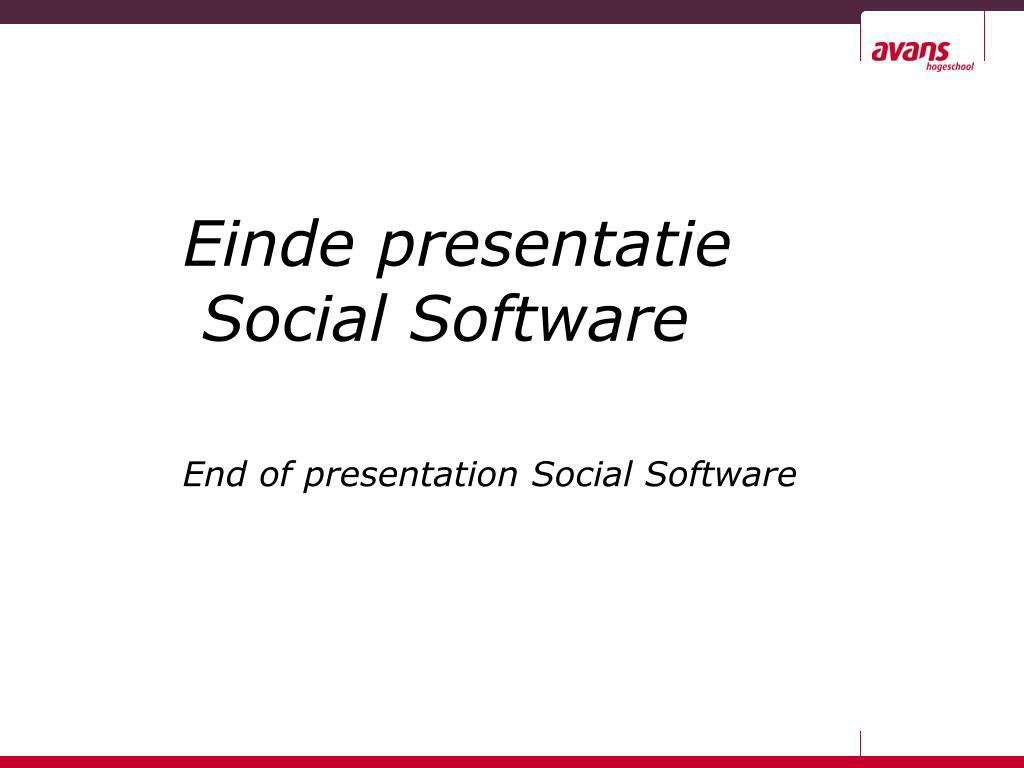 avans
hogeschool

Einde presentatie
Social Software

End of presentation Social Software